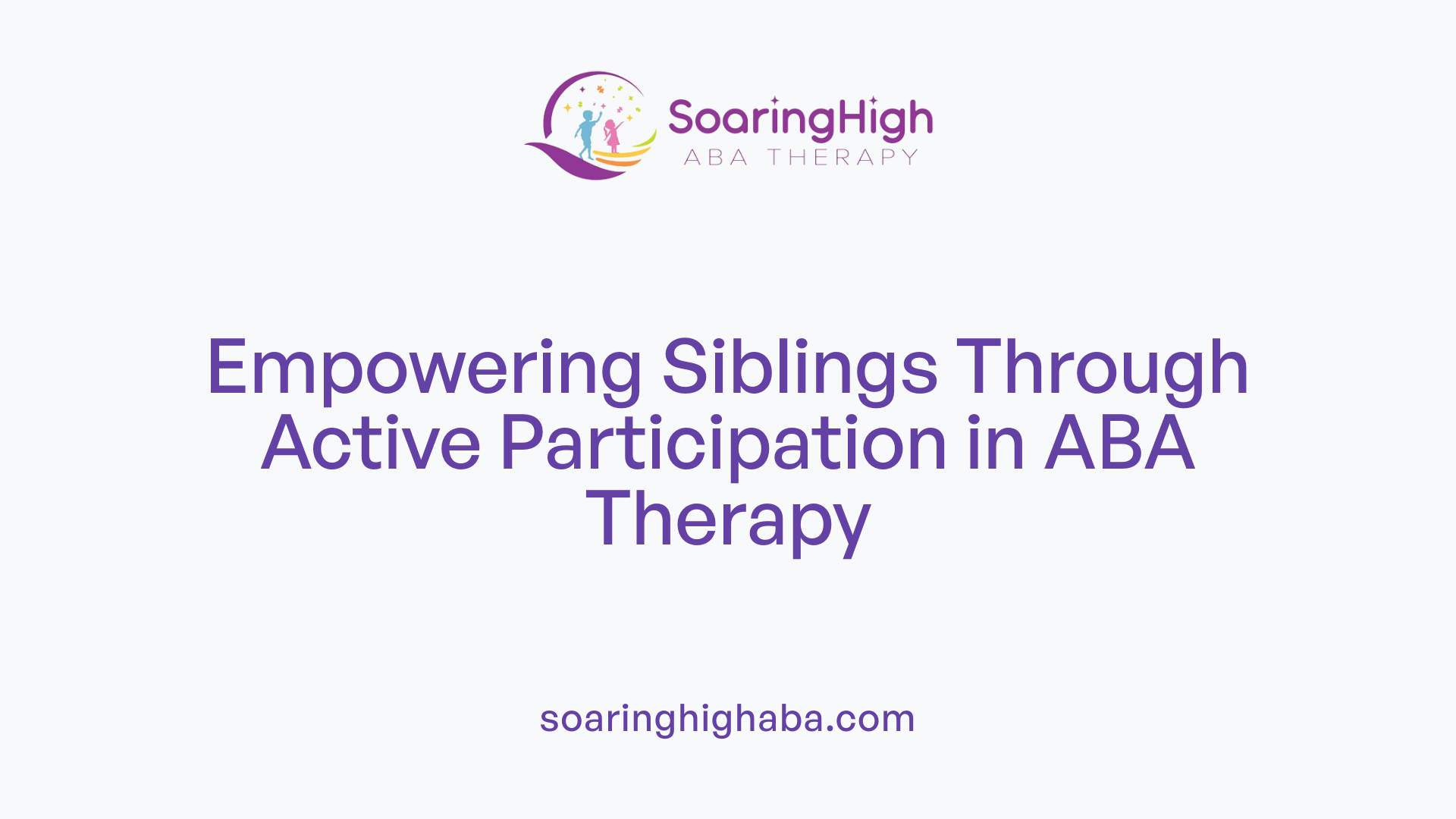 SoaringHigh
ABA THERAPY

Empowering Siblings Through Active Participation in ABA Therapy

soaringhighaba.com